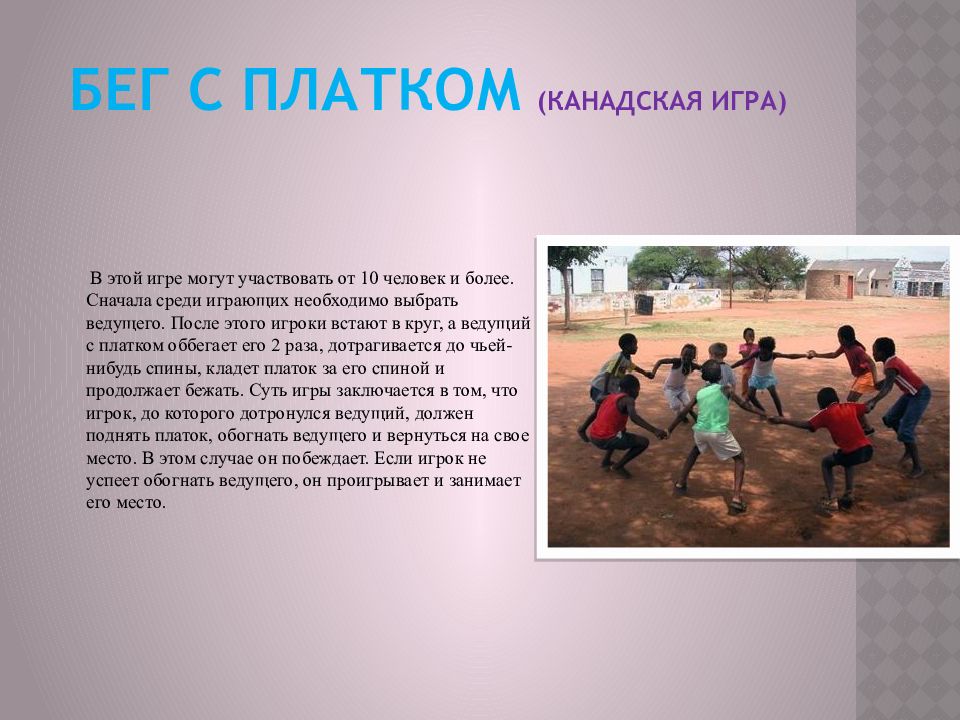 БЕГ С ПЛАТКОМ (КАНАДСКАЯ ИГРА)

В этой игре могут участвовать от 10 человек и более. Сначала среди играющих необходимо выбрать ведущего. После этого игроки встают в круг, а ведущий с платком оббегает его 2 раза, дотрагивается до чьей-нибудь спины, кладет платок за его спиной и продолжает бежать. Суть игры заключается в том, что игрок, до которого дотронулся ведущий, должен поднять платок, обогнать ведущего и вернуться на свое место. В этом случае он побеждает. Если игрок не успеет обогнать ведущего, он проигрывает и занимает его место.